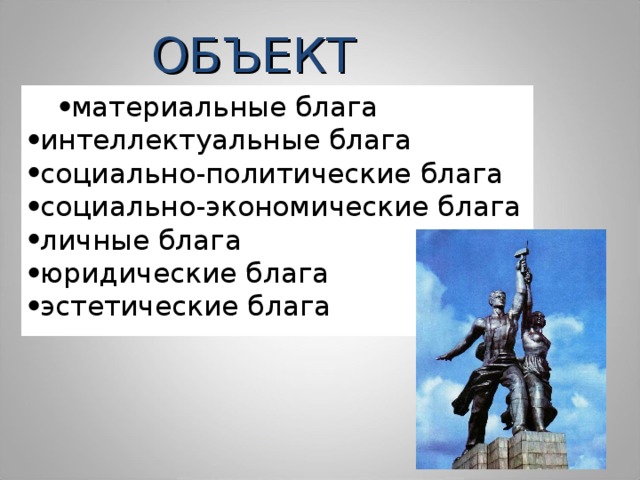 ОБЪЕКТ

•материальные блага
•интеллектуальные блага
•социально-политические блага
•социально-экономические блага
•личные блага
•юридические блага
•эстетические блага